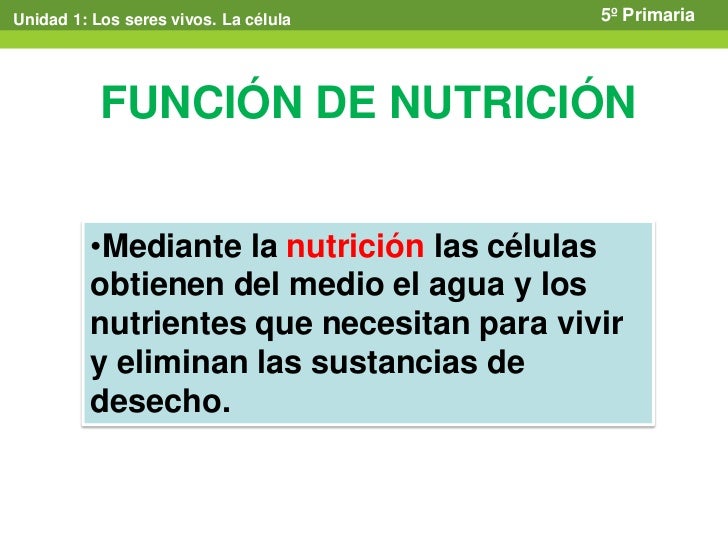 Unidad 1: Los seres vivos. La célula

5º Primaria

FUNCIÓN DE NUTRICIÓN

•Mediante la nutrición las células obtienen del medio el agua y los nutrientes que necesitan para vivir y eliminan las sustancias de desecho.